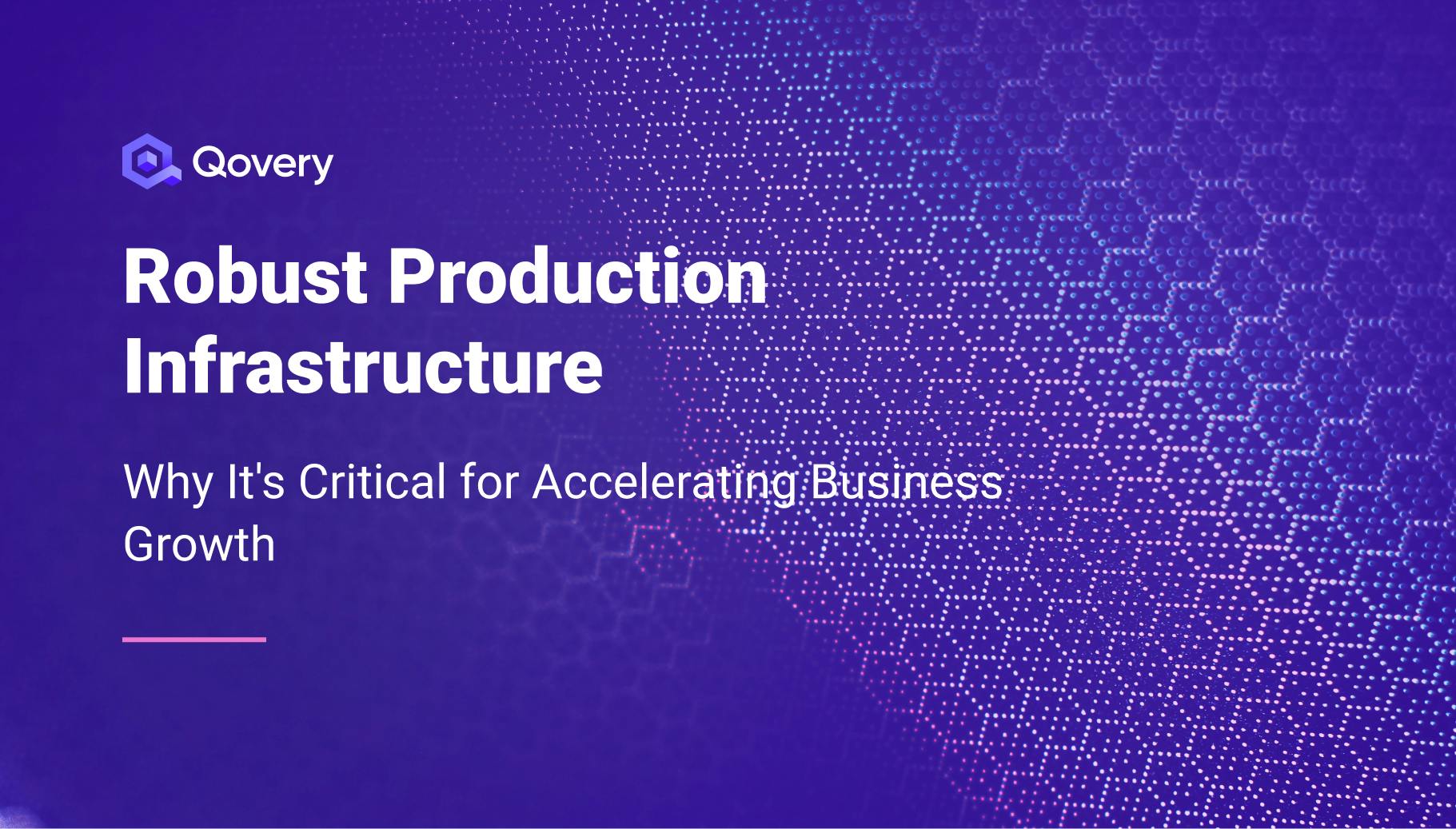 Qovery

Robust Production Infrastructure

Why It's Critical for Accelerating Business Growth